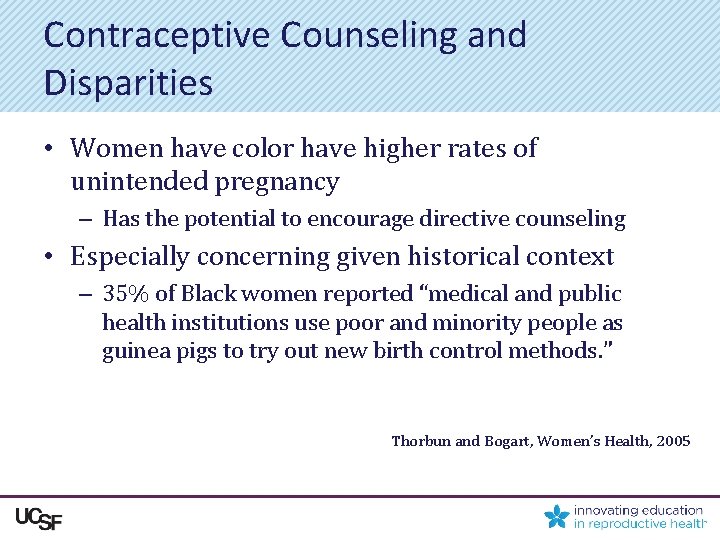 Contraceptive Counseling and Disparities

• Women have color have higher rates of unintended pregnancy

– Has the potential to encourage directive counseling

• Especially concerning given historical context

– 35% of Black women reported "medical and public health institutions use poor and minority people as guinea pigs to try out new birth control methods."

Thorbun and Bogart, Women's Health, 2005

UCSF

innovating education in reproductive health